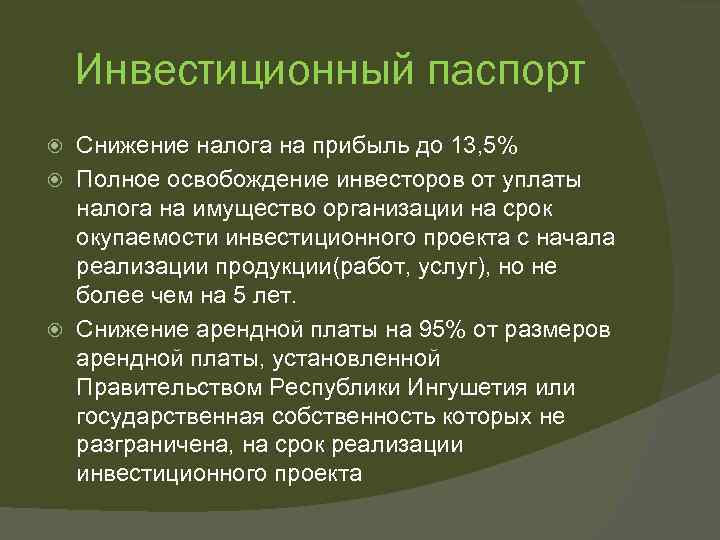 Инвестиционный паспорт

Снижение налога на прибыль до 13,5%

Полное освобождение инвесторов от уплаты налога на имущество организации на срок окупаемости инвестиционного проекта с начала реализации продукции(работ, услуг), но не более чем на 5 лет.

Снижение арендной платы на 95% от размеров арендной платы, установленной Правительством Республики Ингушетия или государственная собственность которых не разграничена, на срок реализации инвестиционного проекта